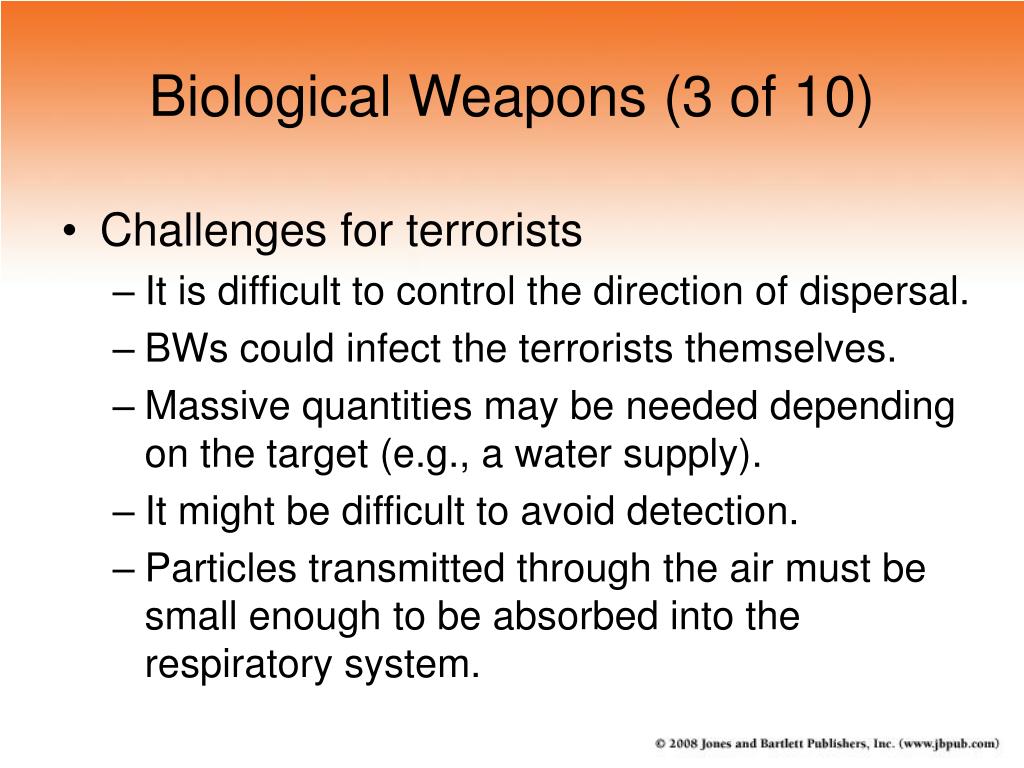 Biological Weapons (3 of 10)

• Challenges for terrorists
– It is difficult to control the direction of dispersal.
– BWs could infect the terrorists themselves.
– Massive quantities may be needed depending on the target (e.g., a water supply).
– It might be difficult to avoid detection.
– Particles transmitted through the air must be small enough to be absorbed into the respiratory system.

© 2008 Jones and Bartlett Publishers, Inc. (www.jbpub.com)